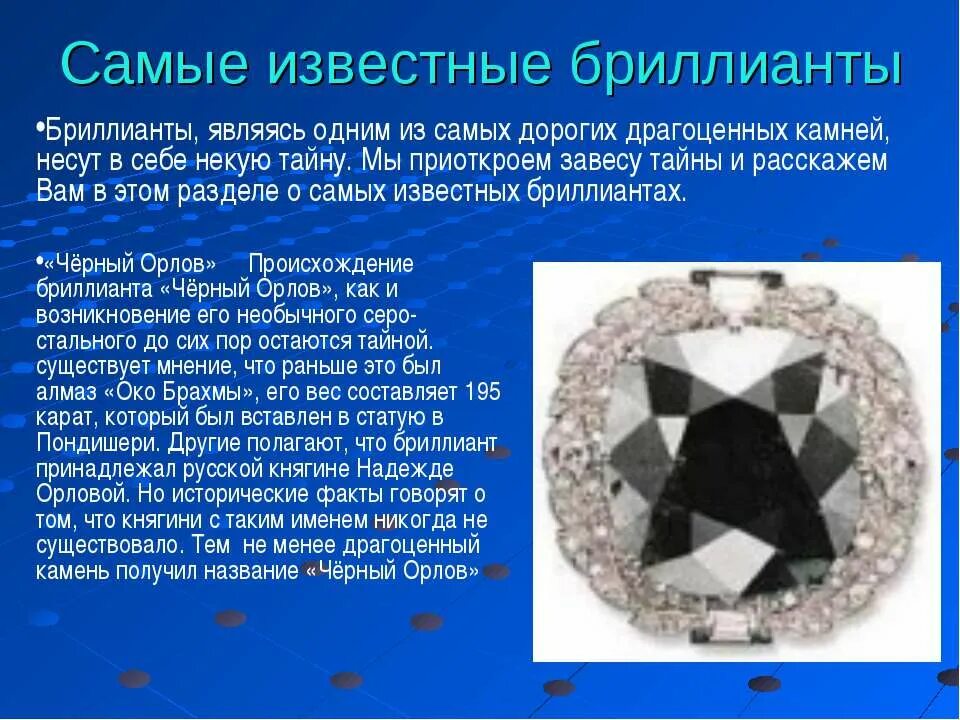 Самые известные бриллианты

•Бриллианты, являясь одним из самых дорогих драгоценных камней, несут в себе некую тайну. Мы приоткроем завесу тайны и расскажем Вам в этом разделе о самых известных бриллиантах.

•«Чёрный Орлов» Происхождение бриллианта «Чёрный Орлов», как и возникновение его необычного серо-стального до сих пор остаются тайной. существует мнение, что раньше это был алмаз «Око Брахмы», его вес составляет 195 карат, который был вставлен в статую в Пондишери. Другие полагают, что бриллиант принадлежал русской княгине Надежде Орловой. Но исторические факты говорят о том, что княгини с таким именем никогда не существовало. Тем не менее драгоценный камень получил название «Чёрный Орлов»